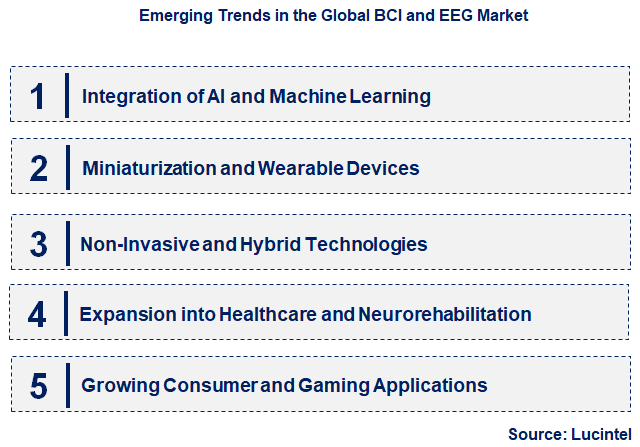 Emerging Trends in the Global BCI and EEG Market

1 Integration of AI and Machine Learning

2 Miniaturization and Wearable Devices

3 Non-Invasive and Hybrid Technologies

4 Expansion into Healthcare and Neurorehabilitation

5 Growing Consumer and Gaming Applications

Source: Lucintel